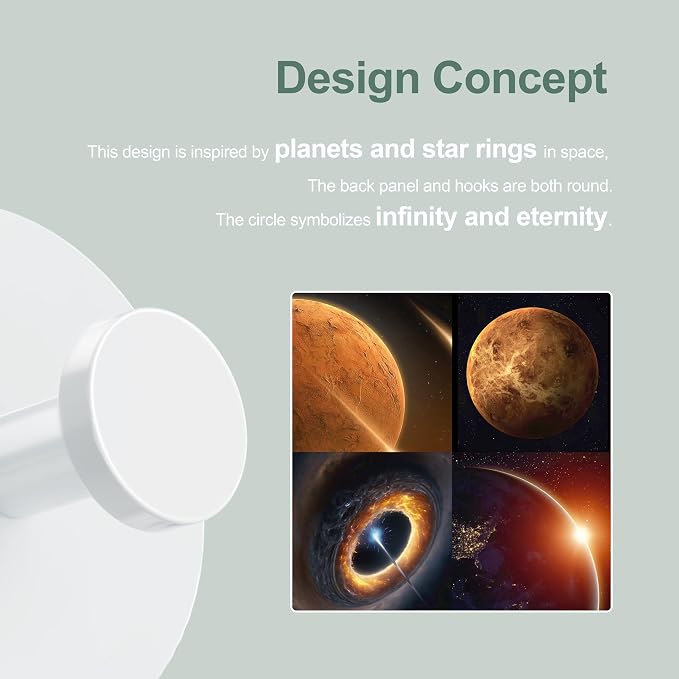 Design Concept

This design is inspired by planets and star rings in space,
The back panel and hooks are both round.
The circle symbolizes infinity and eternity.